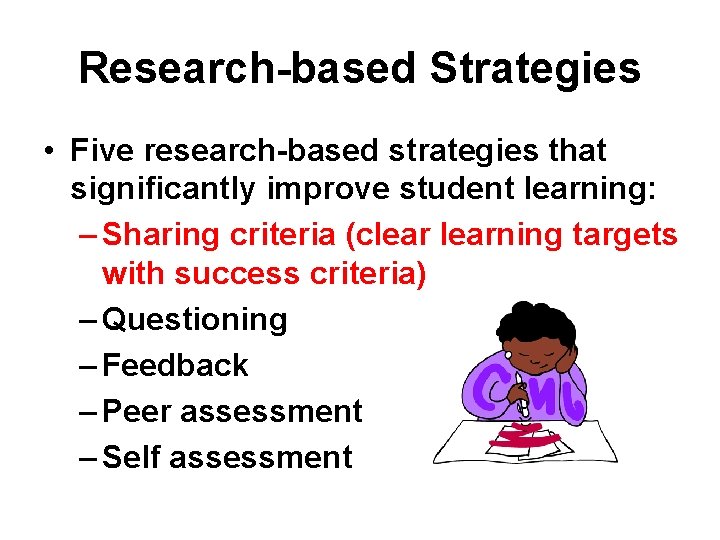 Research-based Strategies

• Five research-based strategies that significantly improve student learning:
– Sharing criteria (clear learning targets with success criteria)
– Questioning
– Feedback
– Peer assessment
– Self assessment